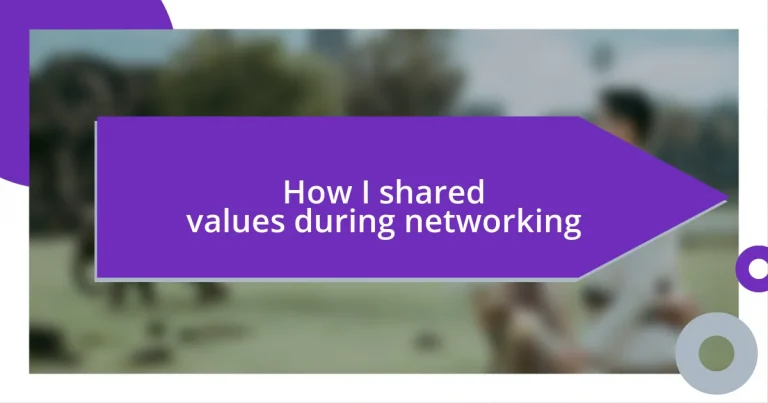 How I shared values during networking